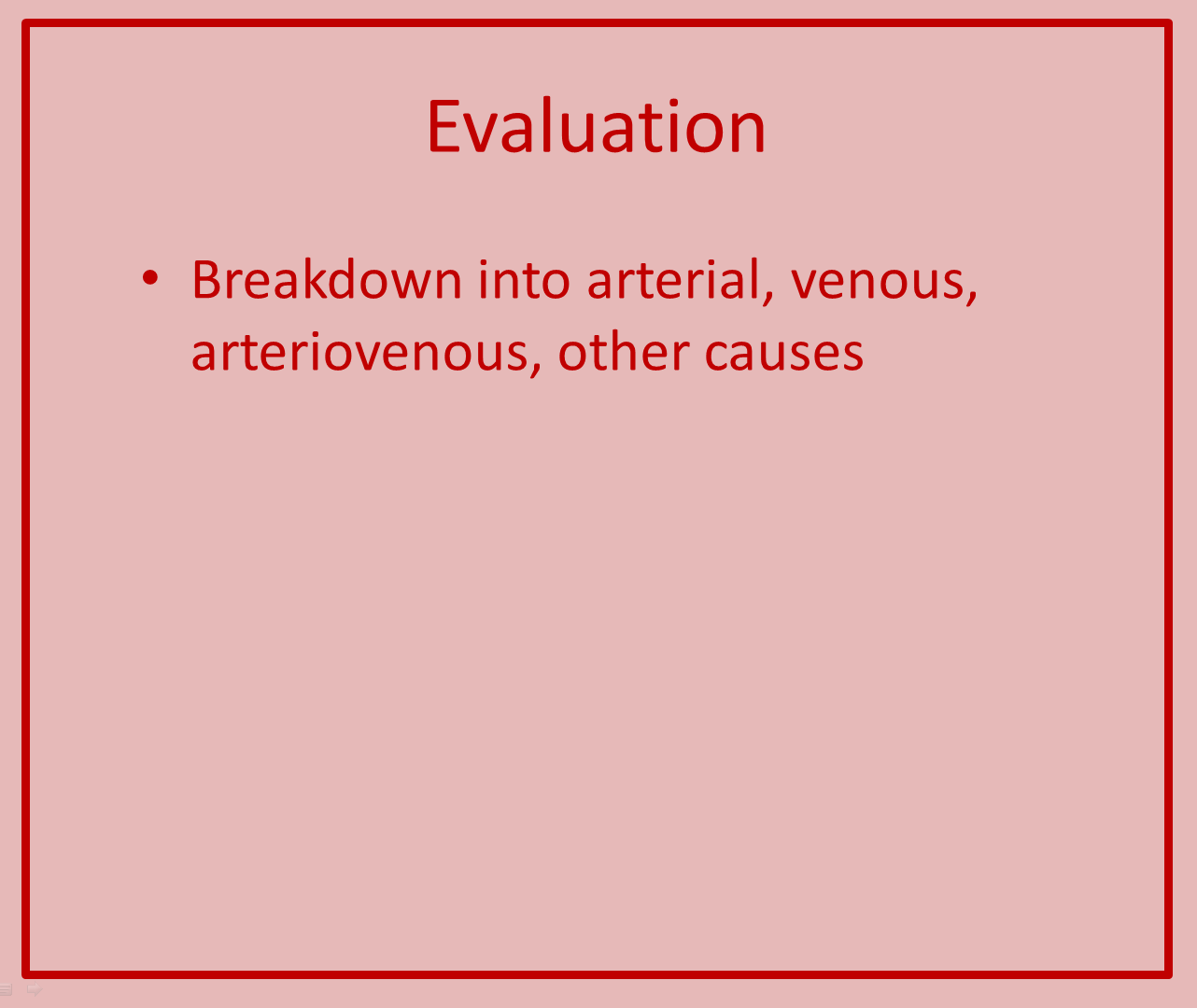 Evaluation

• Breakdown into arterial, venous, arteriovenous, other causes